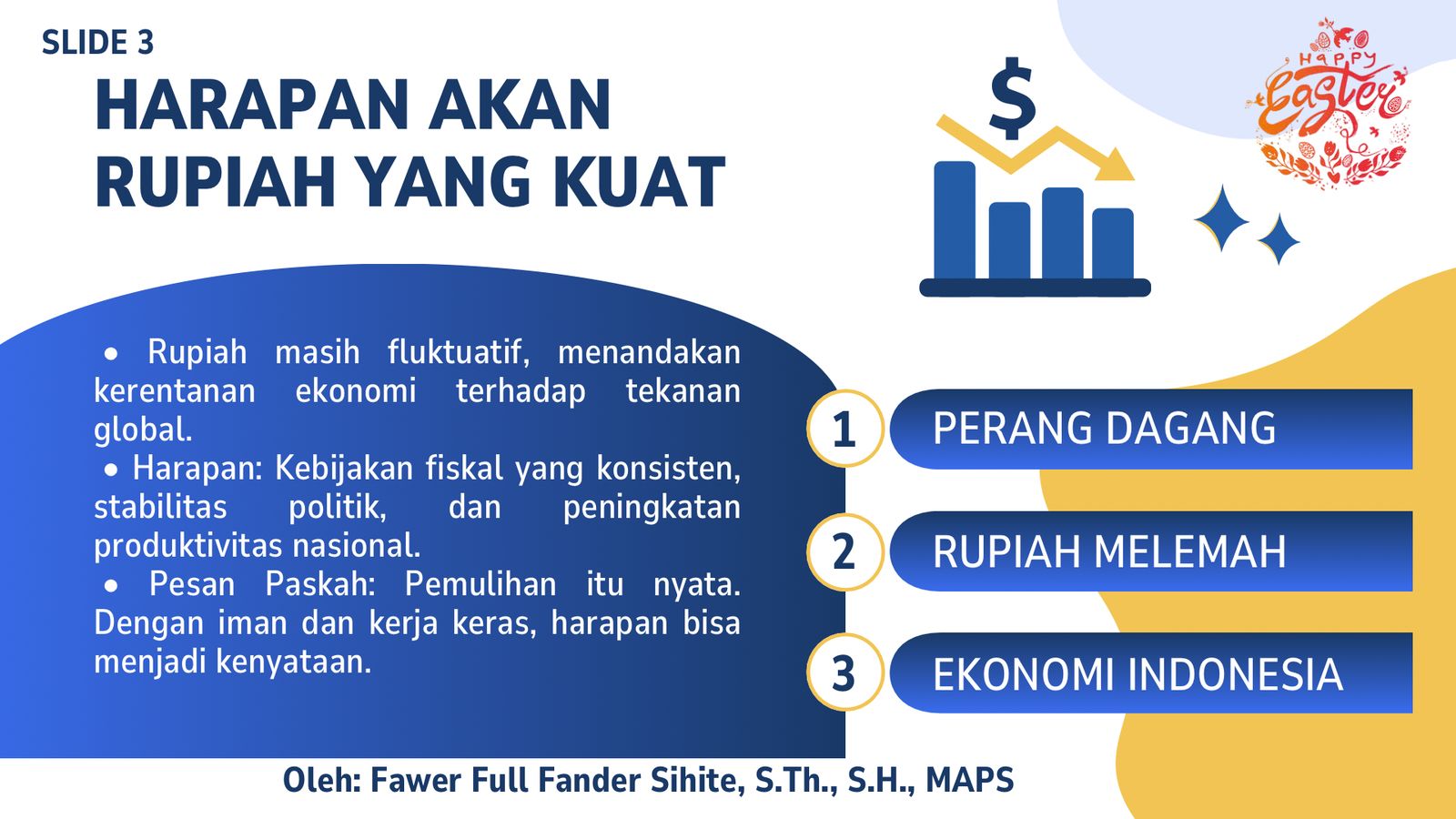 SLIDE 3

HARAPAN AKAN RUPIAH YANG KUAT

$

Happy Easter

• Rupiah masih fluktuatif, menandakan kerentanan ekonomi terhadap tekanan global.
• Harapan: Kebijakan fiskal yang konsisten, stabilitas politik, dan peningkatan produktivitas nasional.
• Pesan Paskah: Pemulihan itu nyata. Dengan iman dan kerja keras, harapan bisa menjadi kenyataan.

1 PERANG DAGANG

2 RUPIAH MELEMAH

3 EKONOMI INDONESIA

Oleh: Fawer Full Fander Sihite, S.Th., S.H., MAPS